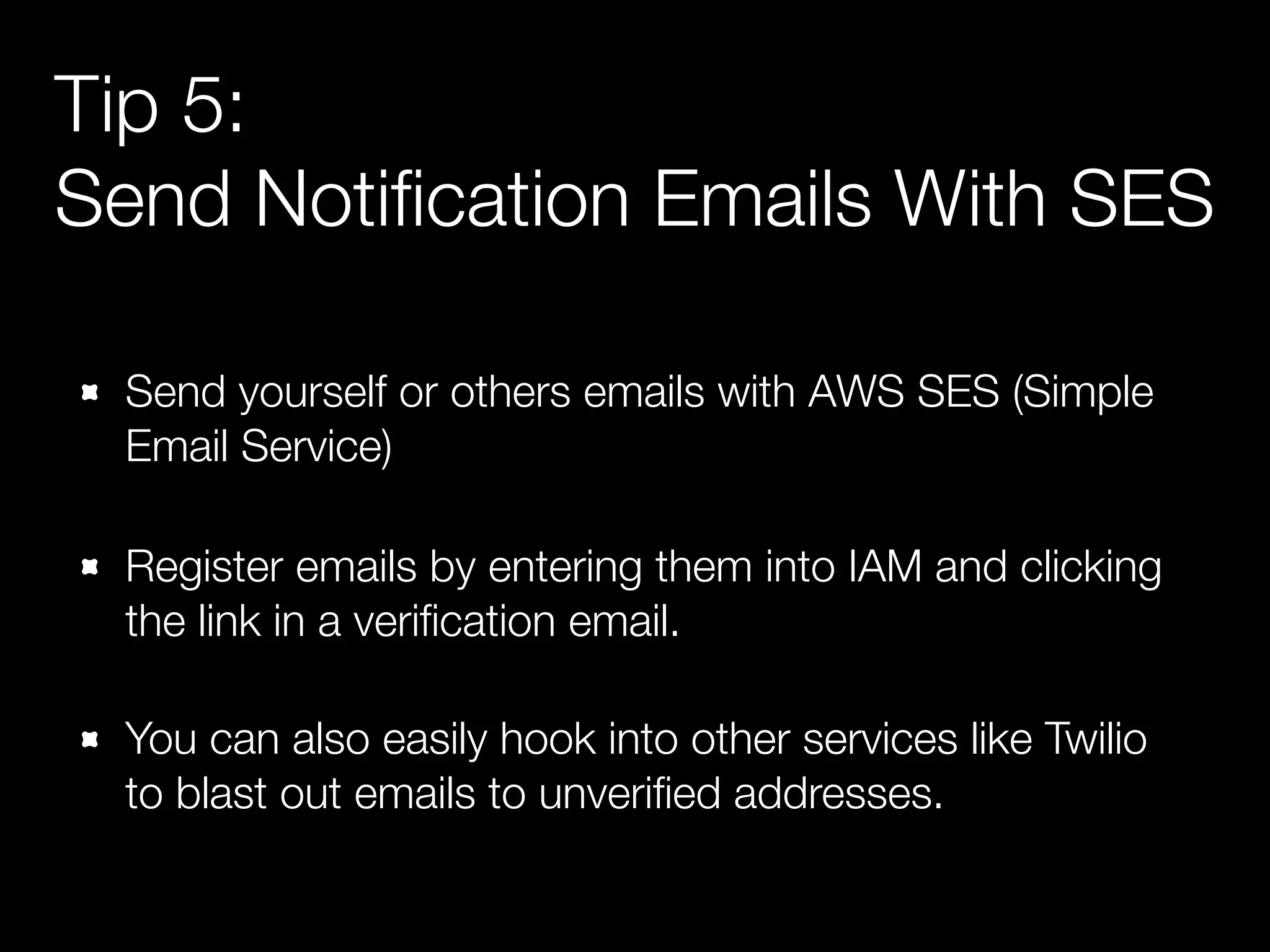 Tip 5:
Send Notification Emails With SES

- Send yourself or others emails with AWS SES (Simple Email Service)
- Register emails by entering them into IAM and clicking the link in a verification email.
- You can also easily hook into other services like Twilio to blast out emails to unverified addresses.